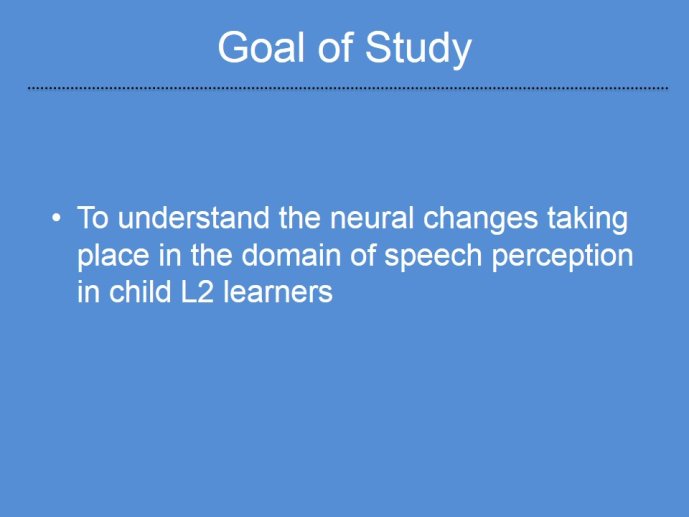 Goal of Study

• To understand the neural changes taking place in the domain of speech perception in child L2 learners